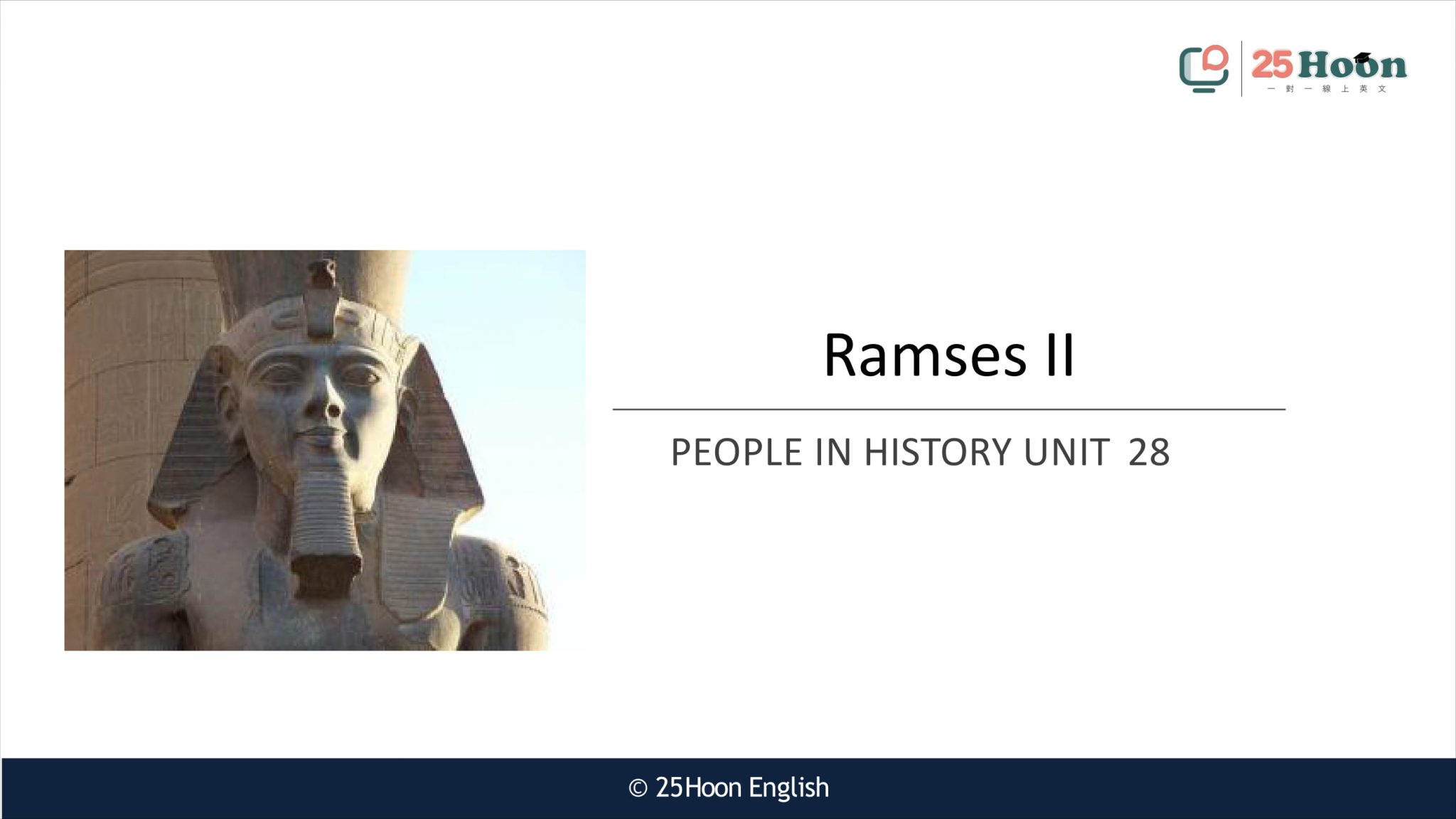 25Hoon
一對一線上英文

Ramses II

PEOPLE IN HISTORY UNIT 28

© 25Hoon English